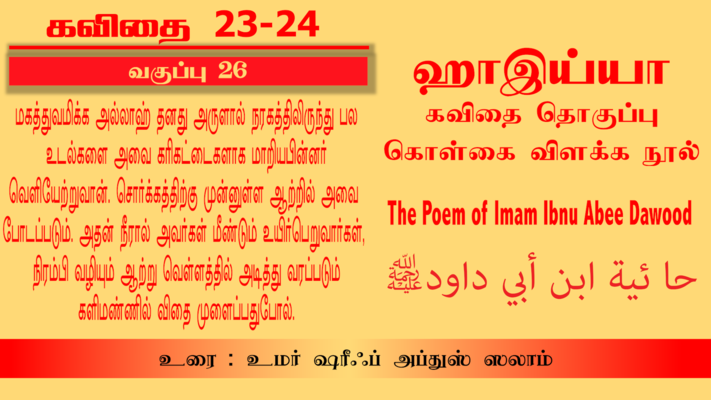 கவிதை 23-24

வகுப்பு 26

மகத்துவமிக்க அல்லாஹ் தனது அருளால் நரகத்திலிருந்து பல உடல்களை அவை கரிகட்டைகளாக மாறியபின்னர் வெளியேற்றுவான். சொர்க்கத்திற்கு முன்னுள்ள ஆற்றில் அவை போடப்படும். அதன் நீரால் அவர்கள் மீண்டும் உயிர்பெறுவார்கள், நிரம்பி வழியும் ஆற்று வெள்ளத்தில் அடித்து வரப்படும் களிமண்ணில் விதை முளைப்பதுபோல்.

ஹாஇய்யா
கவிதை தொகுப்பு
கொள்கை விளக்க நூல்

The Poem of Imam Ibnu Abee Dawood

حا ئية ابن أبي داود رحمه الله

உரை : உமர் ஷரீஃப் அப்துஸ் ஸலாம்